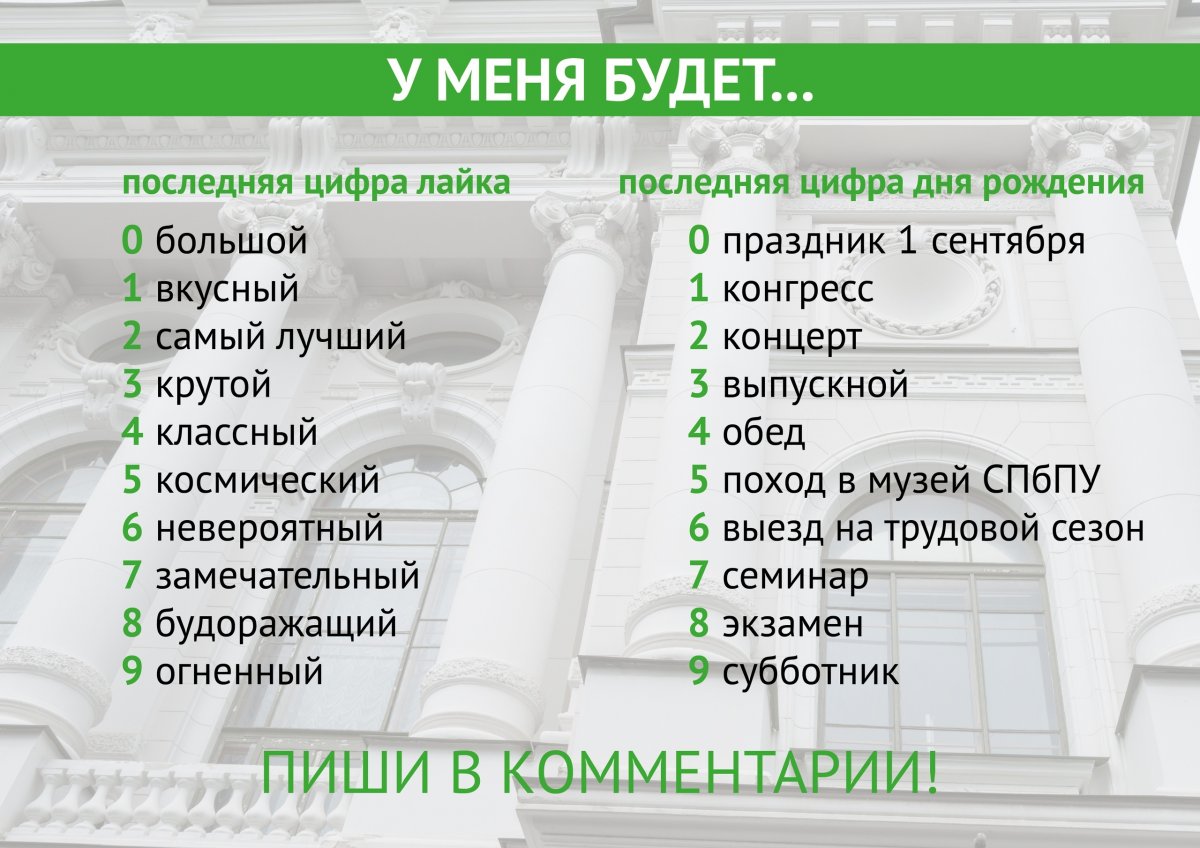 У МЕНЯ БУДЕТ...

последняя цифра лайка

0 большой
1 вкусный
2 самый лучший
3 крутой
4 классный
5 космический
6 невероятный
7 замечательный
8 будоражащий
9 огненный

последняя цифра дня рождения

0 праздник 1 сентября
1 конгресс
2 концерт
3 выпускной
4 обед
5 поход в музей СПбПУ
6 выезд на трудовой сезон
7 семинар
8 экзамен
9 субботник

ПИШИ В КОММЕНТАРИИ!